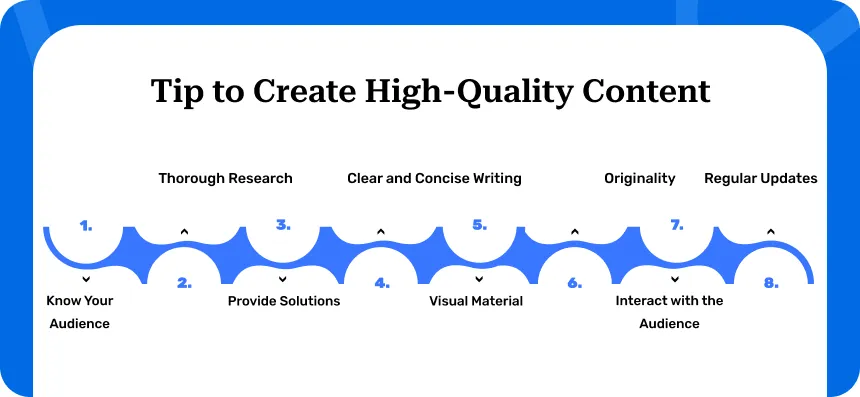 Tip to Create High-Quality Content

1. Know Your Audience

2. Thorough Research

3. Provide Solutions

4. Clear and Concise Writing

5. Visual Material

6. Originality

7. Interact with the Audience

8. Regular Updates